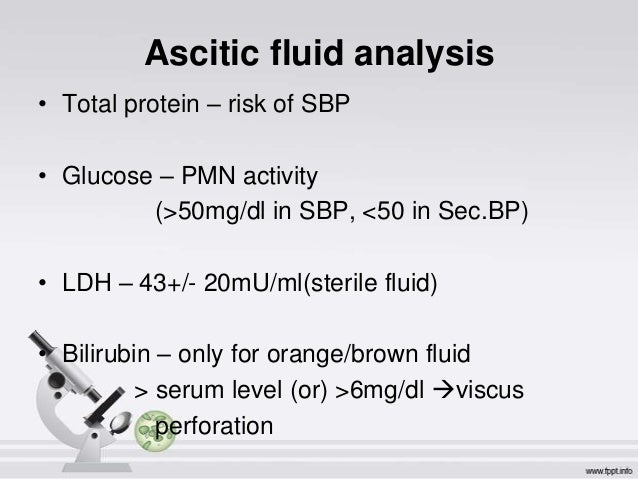 Ascitic fluid analysis

• Total protein – risk of SBP

• Glucose – PMN activity
(>50mg/dl in SBP, <50 in Sec.BP)

• LDH – 43+/- 20mU/ml(sterile fluid)

• Bilirubin – only for orange/brown fluid
> serum level (or) >6mg/dl →viscus perforation

www.fppt.info